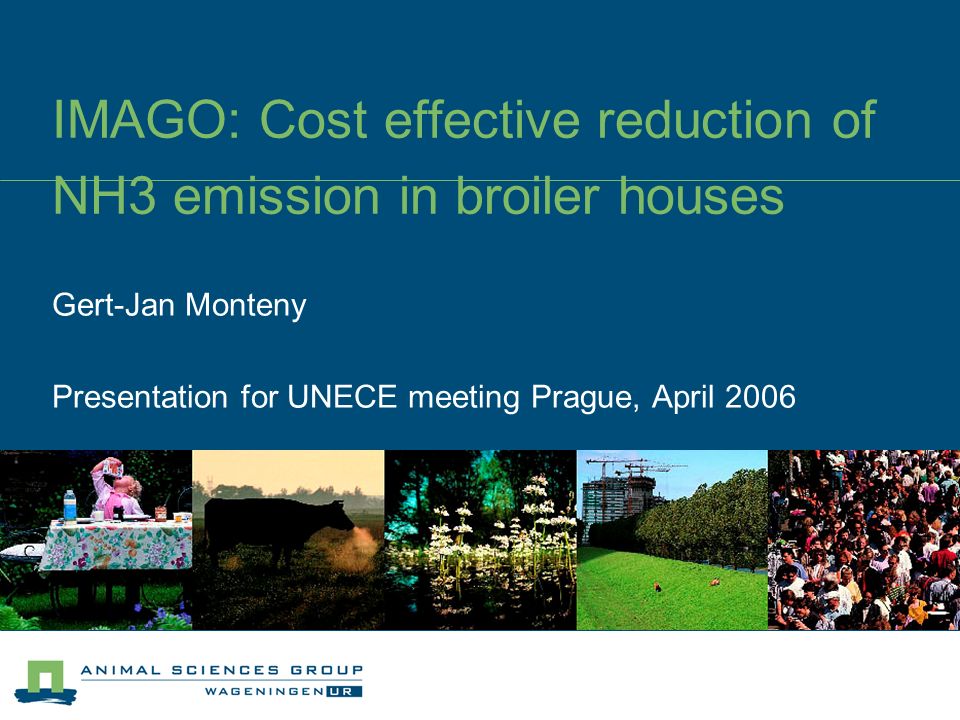 IMAGO: Cost effective reduction of NH3 emission in broiler houses

Gert-Jan Monteny

Presentation for UNECE meeting Prague, April 2006

ANIMAL SCIENCES GROUP
WAGENINGEN UR